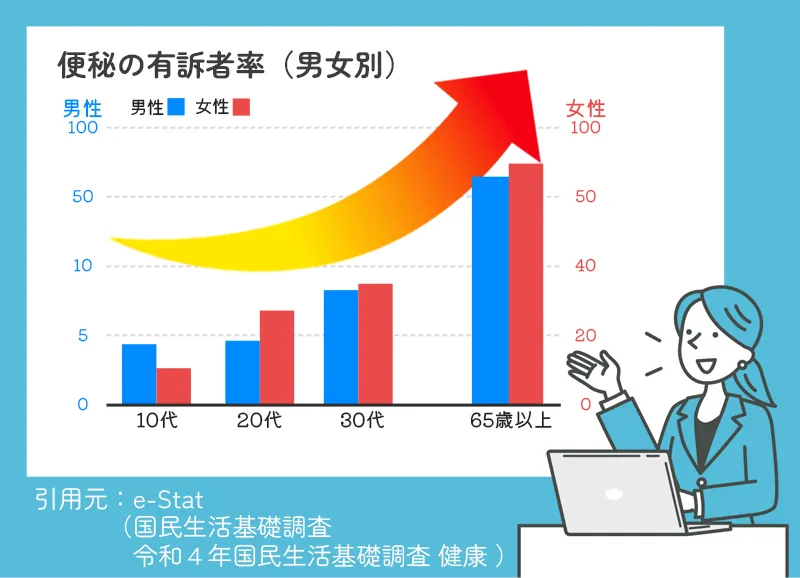 便秘の有訴者率（男女別）

男性 男性 女性 女性

100 50 10 5 0

100 50 40 20 0

10代 20代 30代 65歳以上

引用元：e-Stat
（国民生活基礎調査
令和４年国民生活基礎調査 健康）